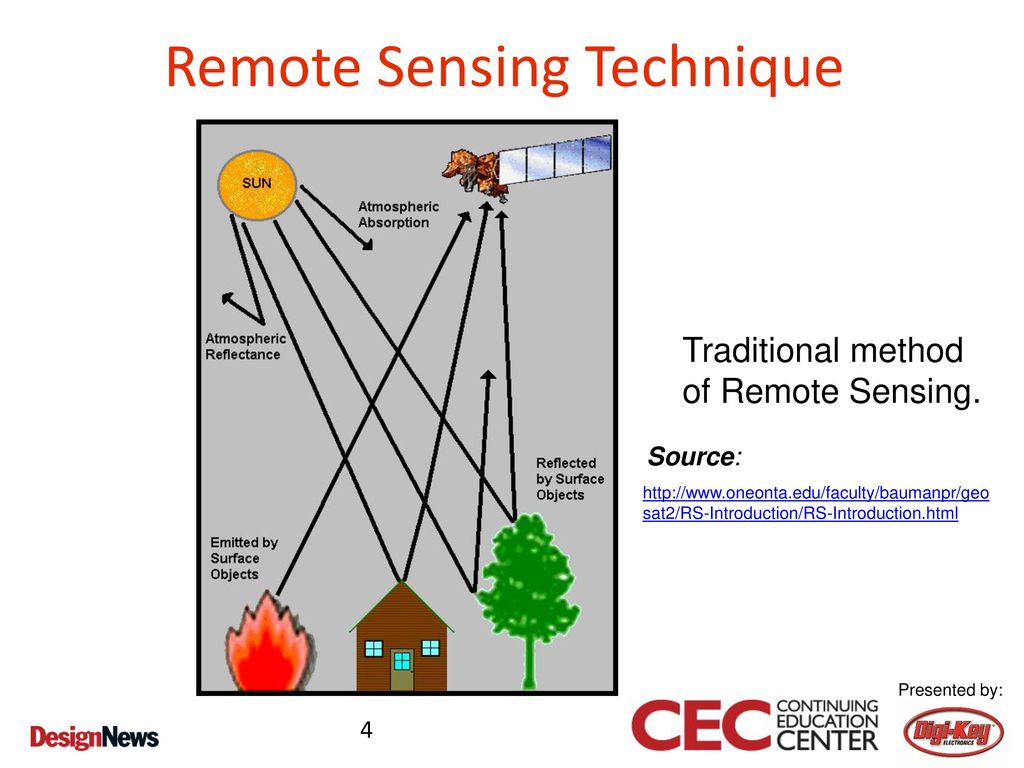 Remote Sensing Technique

SUN

Atmospheric Absorption

Atmospheric Reflectance

Reflected by Surface Objects

Emitted by Surface Objects

Traditional method of Remote Sensing.

Source:

http://www.oneonta.edu/faculty/baumanpr/geosat2/RS-Introduction/RS-Introduction.html

Presented by:

DesignNews

4

CEC CONTINUING EDUCATION CENTER

Digi-Key ELECTRONICS